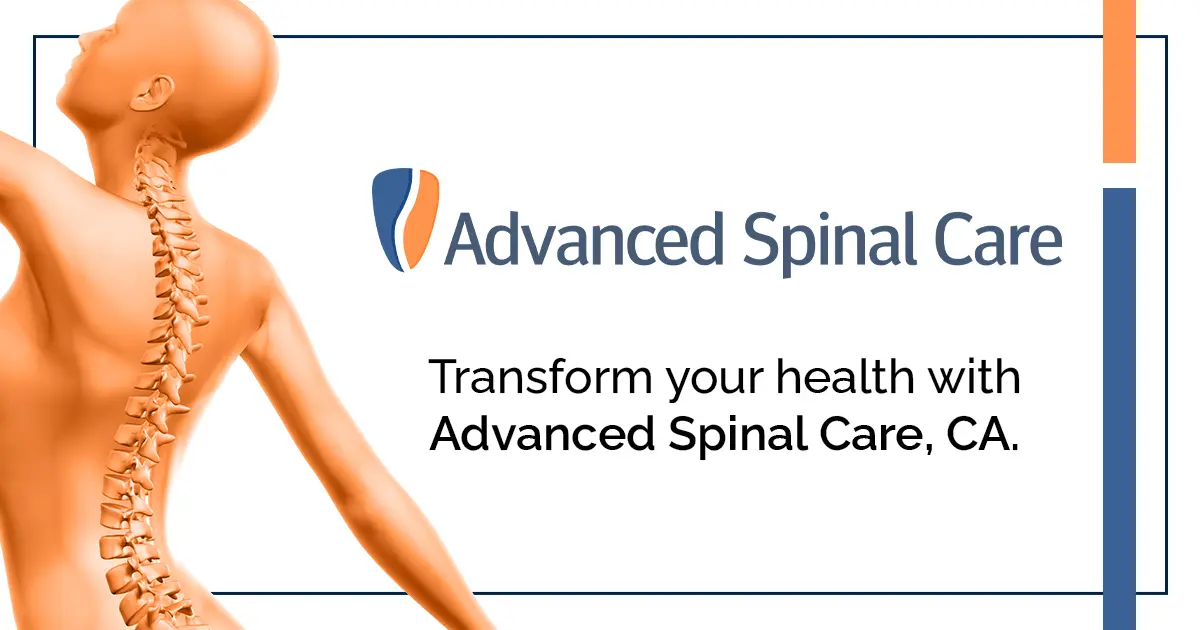 Advanced Spinal Care

Transform your health with Advanced Spinal Care, CA.